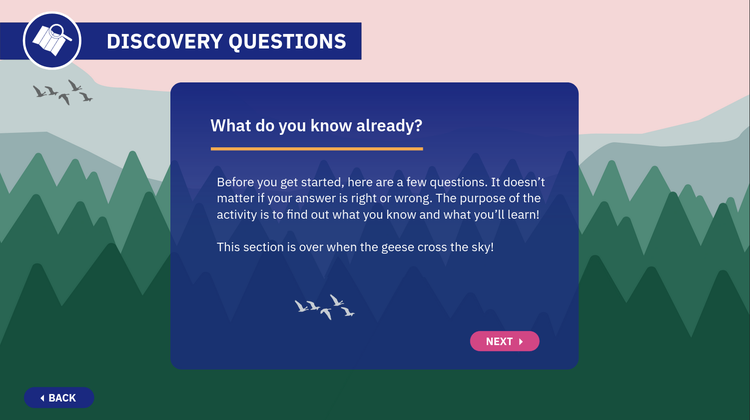 DISCOVERY QUESTIONS

What do you know already?

Before you get started, here are a few questions. It doesn't matter if your answer is right or wrong. The purpose of the activity is to find out what you know and what you'll learn!

This section is over when the geese cross the sky!

NEXT

BACK